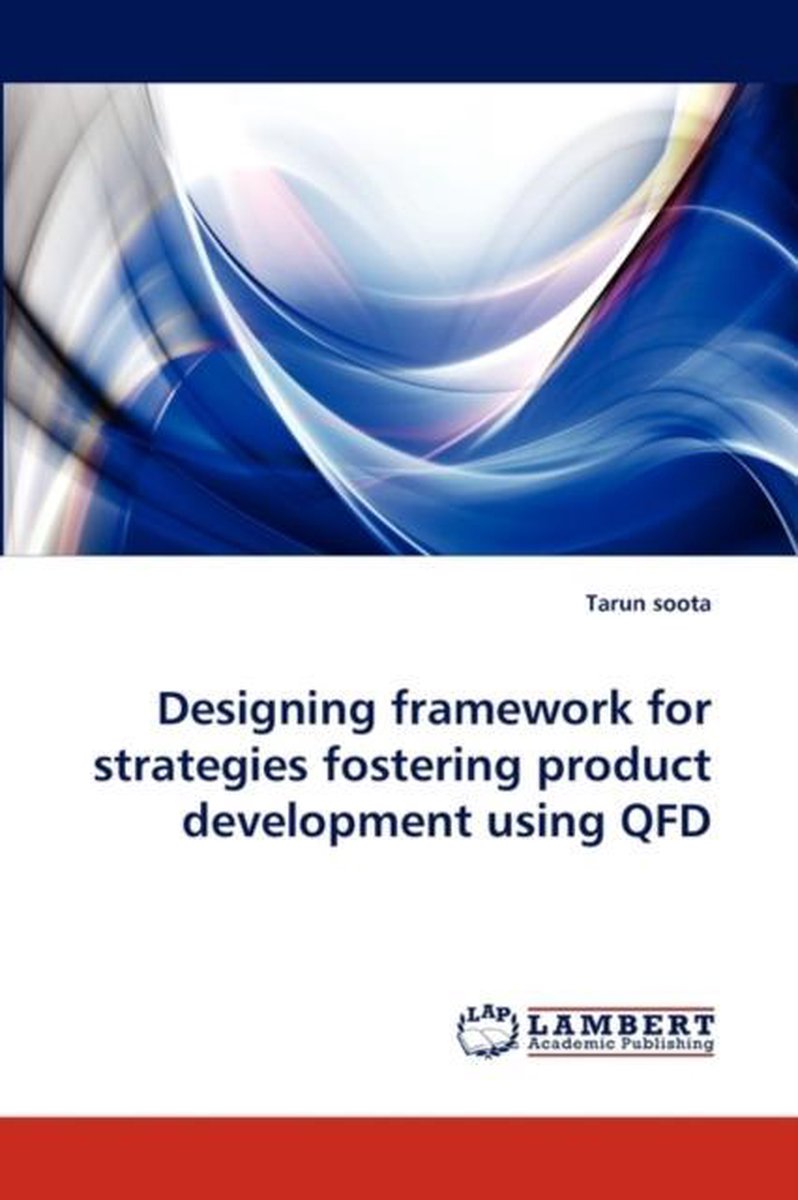 Tarun soota

Designing framework for strategies fostering product development using QFD

LAP LAMBERT Academic Publishing